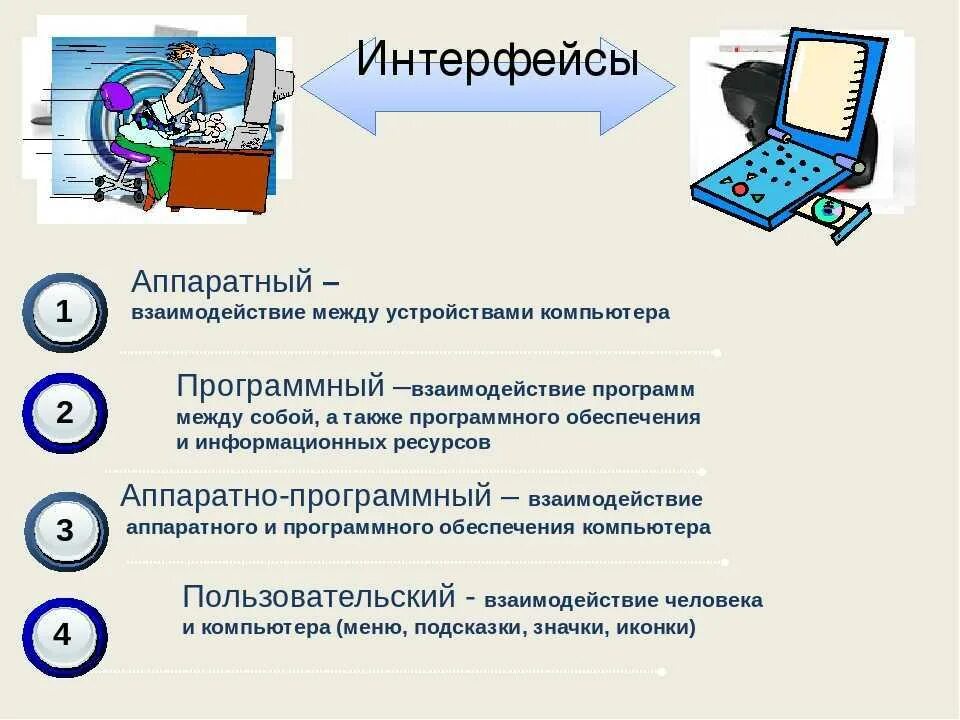 Интерфейсы

1 Аппаратный – взаимодействие между устройствами компьютера

2 Программный –взаимодействие программ между собой, а также программного обеспечения и информационных ресурсов

3 Аппаратно-программный – взаимодействие аппаратного и программного обеспечения компьютера

4 Пользовательский - взаимодействие человека и компьютера (меню, подсказки, значки, иконки)